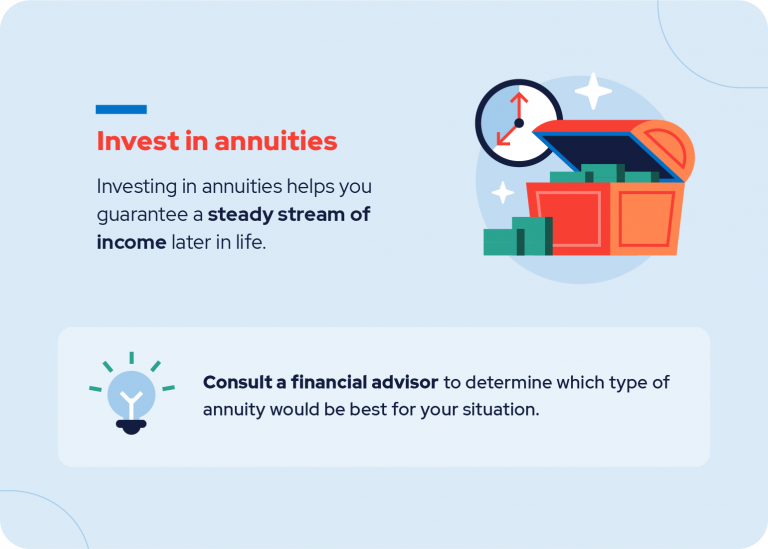 Invest in annuities

Investing in annuities helps you guarantee a steady stream of income later in life.

Consult a financial advisor to determine which type of annuity would be best for your situation.